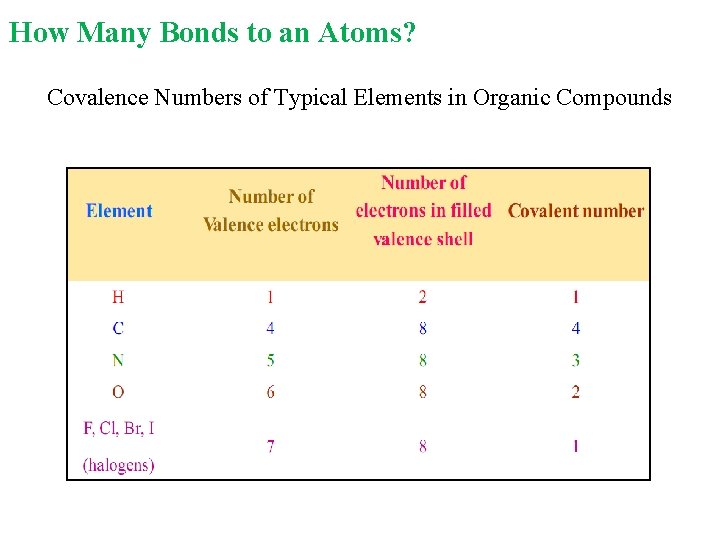 How Many Bonds to an Atoms?

Covalence Numbers of Typical Elements in Organic Compounds

| Element | Number of Valence electrons | Number of electrons in filled valence shell | Covalent number |
|---|---|---|---|
| H | 1 | 2 | 1 |
| C | 4 | 8 | 4 |
| N | 5 | 8 | 3 |
| O | 6 | 8 | 2 |
| F, Cl, Br, I (halogens) | 7 | 8 | 1 |